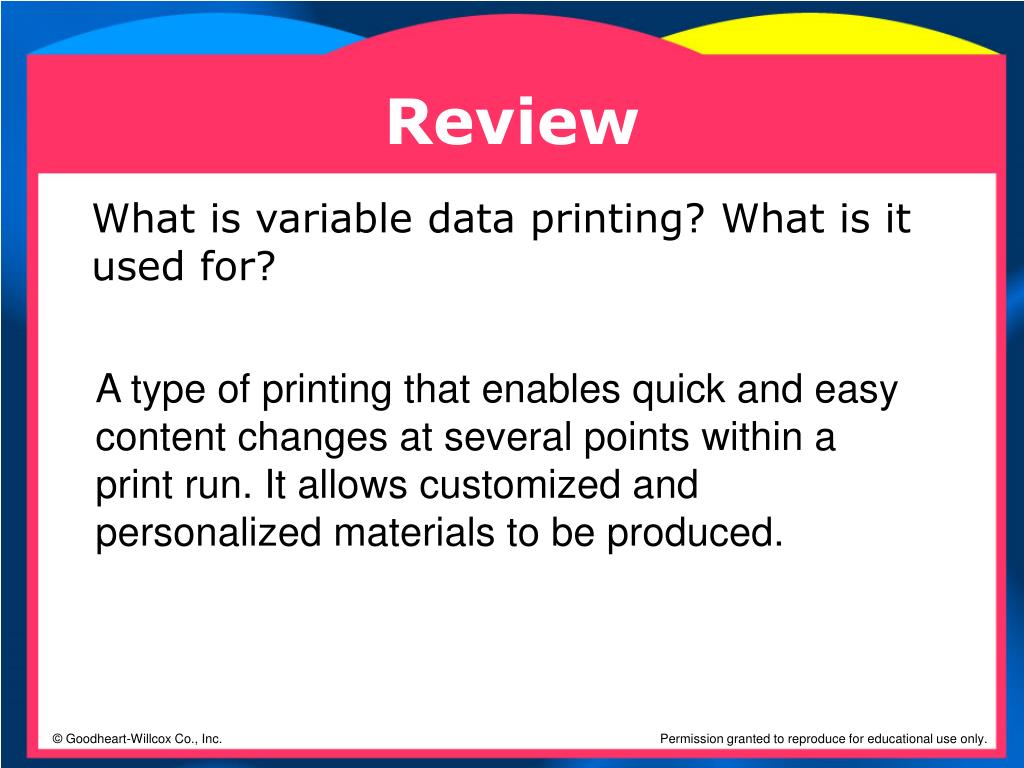 Review

What is variable data printing? What is it used for?

A type of printing that enables quick and easy content changes at several points within a print run. It allows customized and personalized materials to be produced.

© Goodheart-Willcox Co., Inc.

Permission granted to reproduce for educational use only.